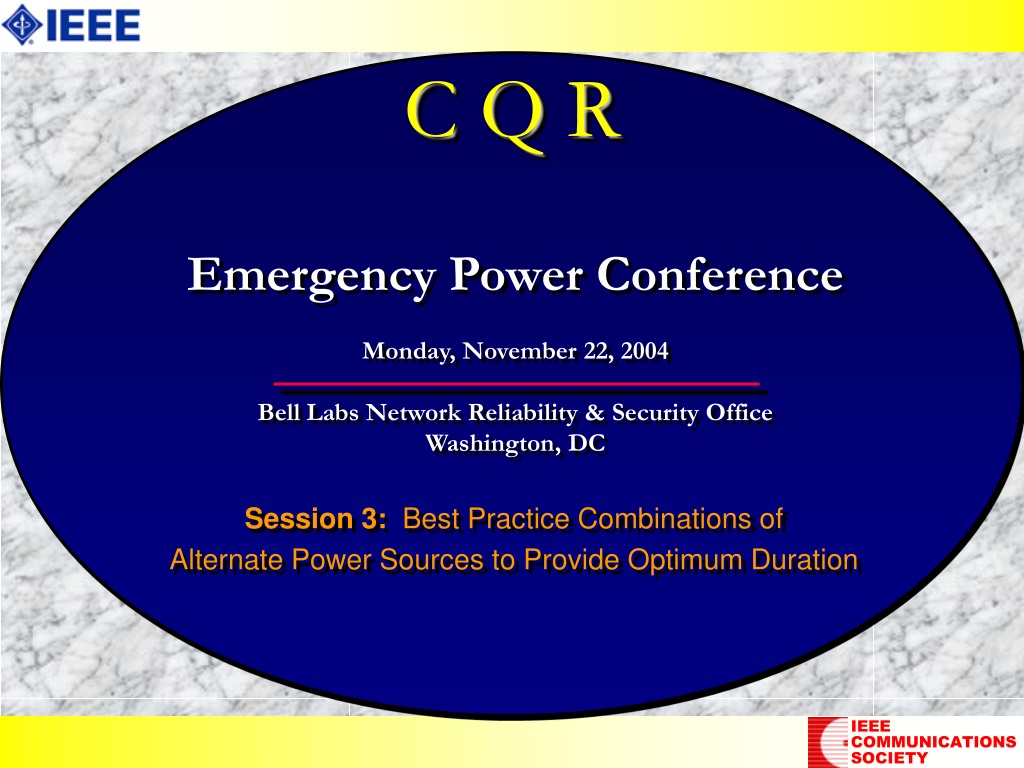 IEEE

C Q R

Emergency Power Conference

Monday, November 22, 2004

Bell Labs Network Reliability & Security Office
Washington, DC

Session 3: Best Practice Combinations of Alternate Power Sources to Provide Optimum Duration

IEEE COMMUNICATIONS SOCIETY